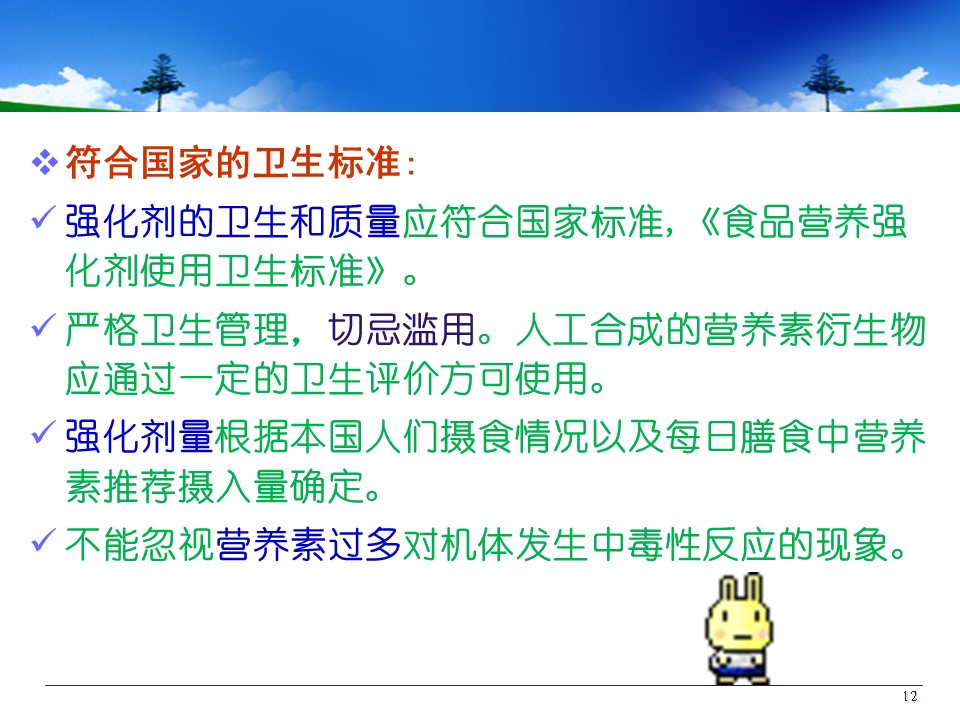 ❖ 符合国家的卫生标准：

✓ 强化剂的卫生和质量应符合国家标准，《食品营养强化剂使用卫生标准》。

✓ 严格卫生管理，切忌滥用。人工合成的营养素衍生物应通过一定的卫生评价方可使用。

✓ 强化剂量根据本国人们摄食情况以及每日膳食中营养素推荐摄入量确定。

✓ 不能忽视营养素过多对机体发生中毒性反应的现象。

12